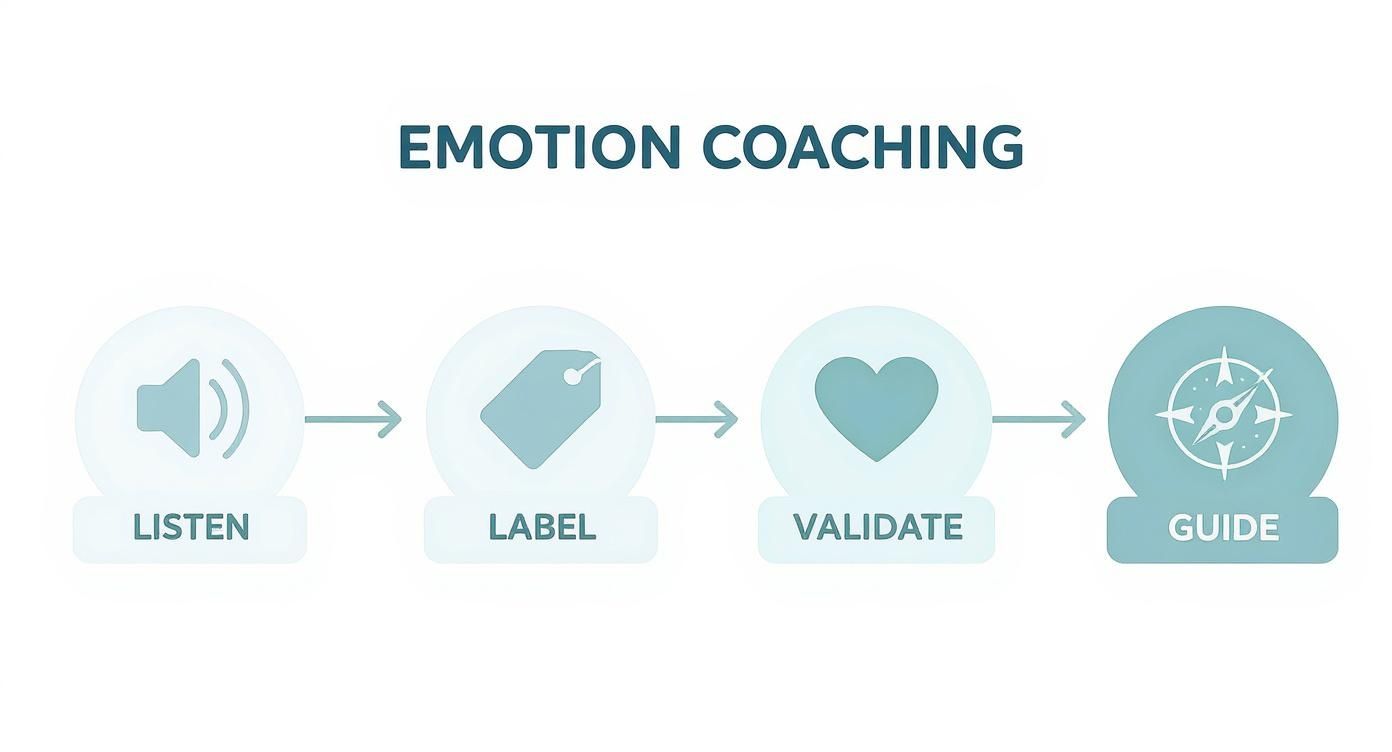 EMOTION COACHING

LISTEN

LABEL

VALIDATE

GUIDE